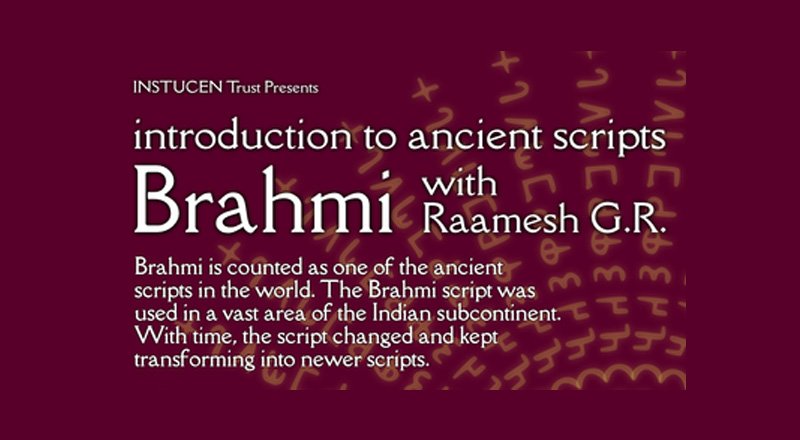 INSTUCEN Trust Presents

introduction to ancient scripts

Brahmi with Raamesh G.R.

Brahmi is counted as one of the ancient scripts in the world. The Brahmi script was used in a vast area of the Indian subcontinent. With time, the script changed and kept transforming into newer scripts.